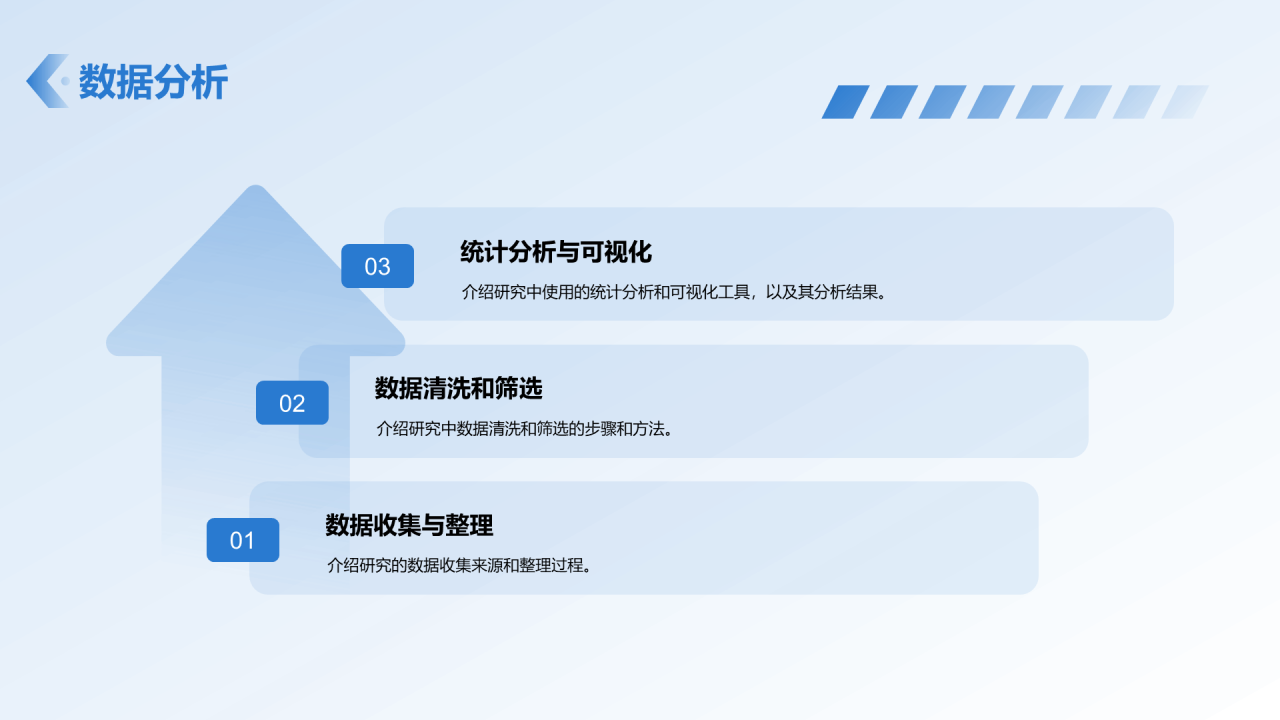 数据分析

03
统计分析与可视化
介绍研究中使用的统计分析和可视化工具，以及其分析结果。

02
数据清洗和筛选
介绍研究中数据清洗和筛选的步骤和方法。

01
数据收集与整理
介绍研究的数据收集来源和整理过程。